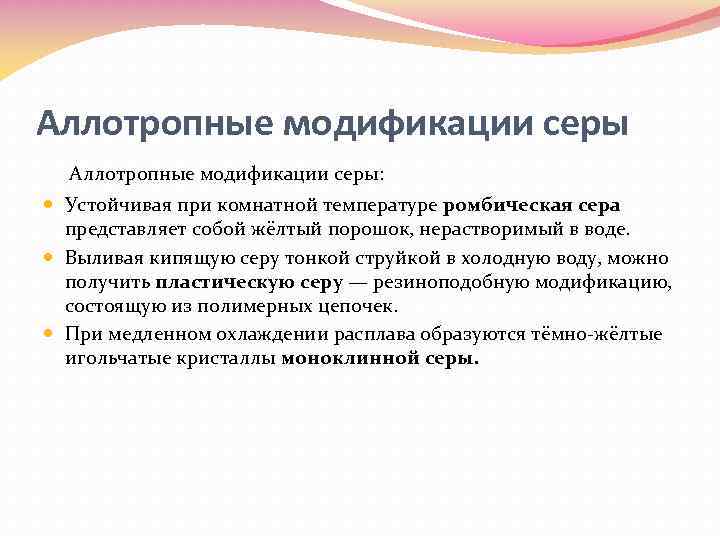 Аллотропные модификации серы

Аллотропные модификации серы:

Устойчивая при комнатной температуре ромбическая сера представляет собой жёлтый порошок, нерастворимый в воде.

Выливая кипящую серу тонкой струйкой в холодную воду, можно получить пластическую серу — резиноподобную модификацию, состоящую из полимерных цепочек.

При медленном охлаждении расплава образуются тёмно-жёлтые игольчатые кристаллы моноклинной серы.